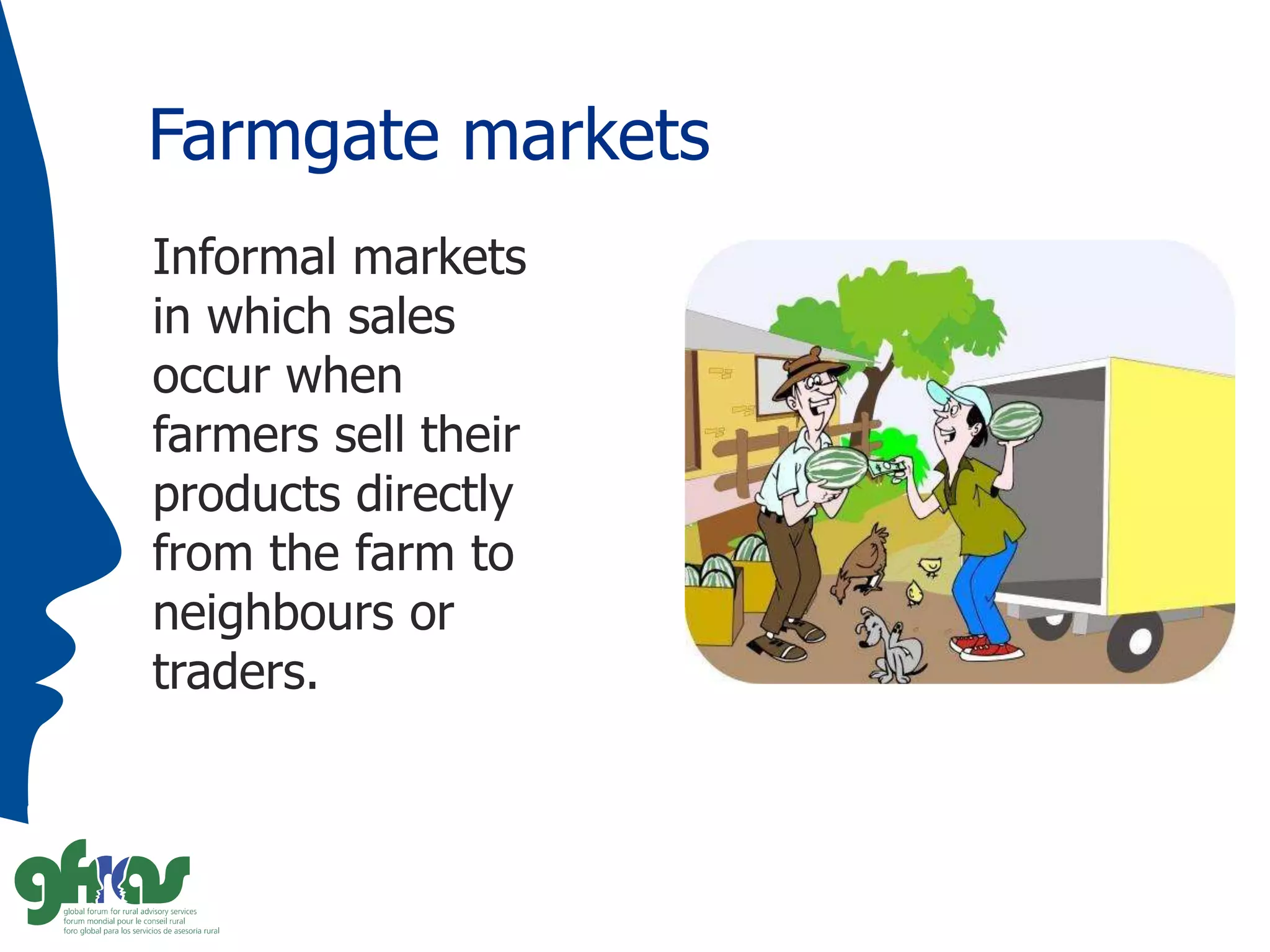 Farmgate markets

Informal markets in which sales occur when farmers sell their products directly from the farm to neighbours or traders.

gfras
global forum for rural advisory services
forum mondial pour le conseil rural
foro global para los servicios de asesoria rural